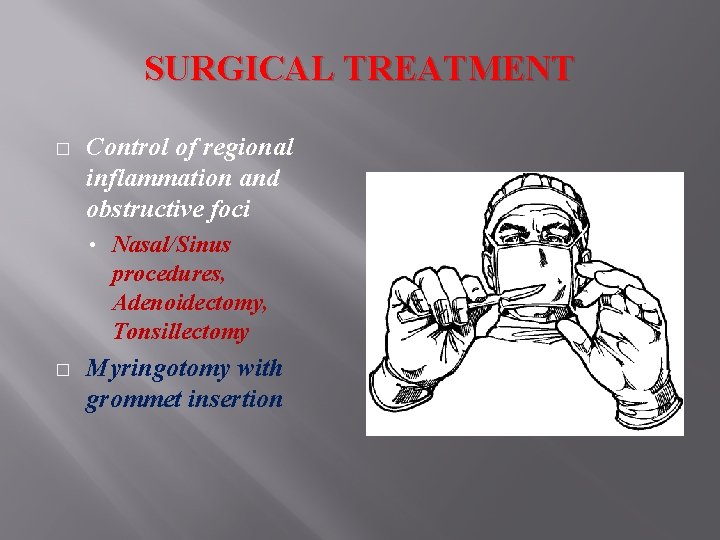 SURGICAL TREATMENT

□ Control of regional inflammation and obstructive foci

• Nasal/Sinus procedures, Adenoidectomy, Tonsillectomy

□ Myringotomy with grommet insertion